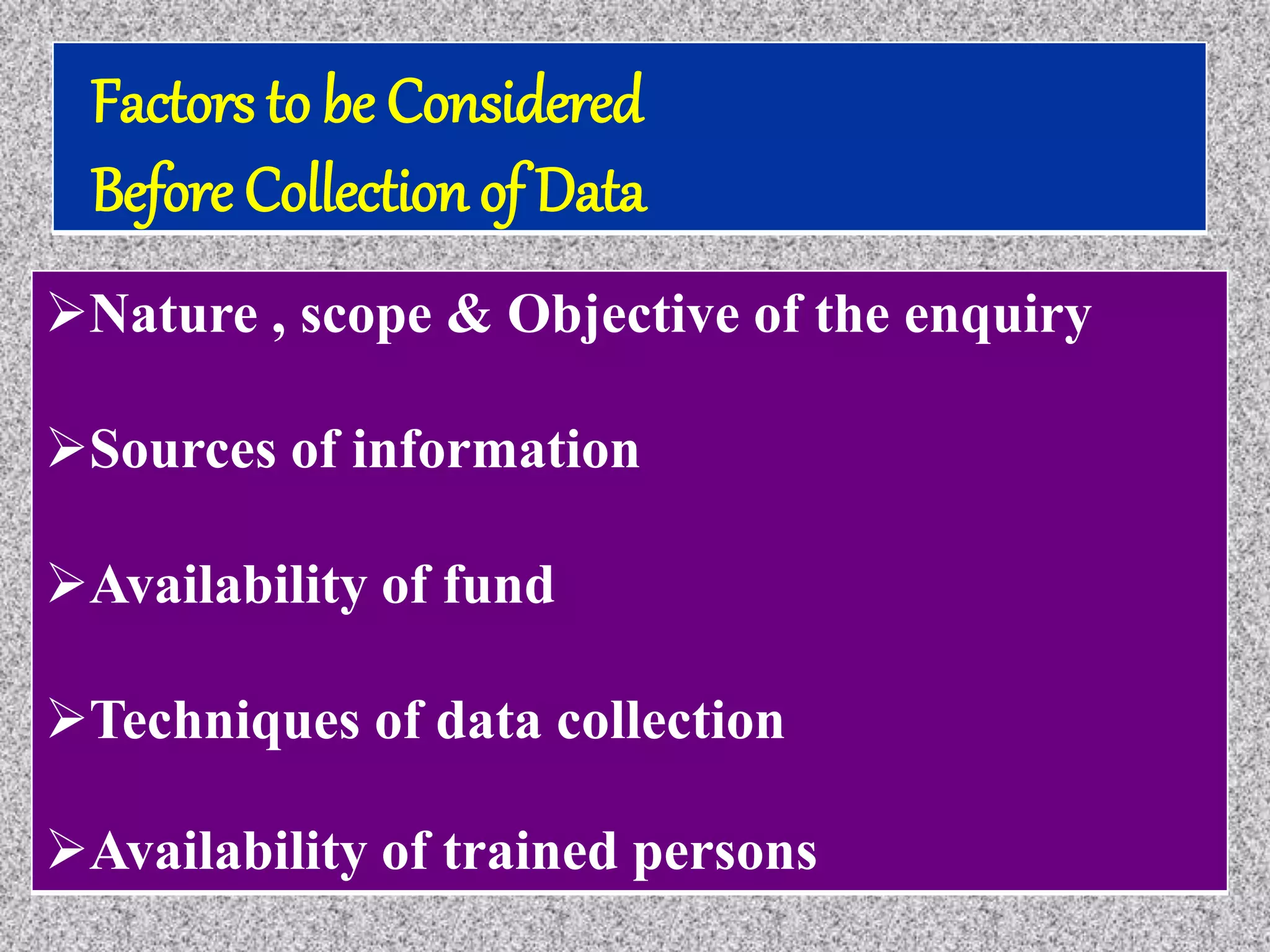 Factors to be Considered
Before Collection of Data

➢Nature , scope & Objective of the enquiry

➢Sources of information

➢Availability of fund

➢Techniques of data collection

➢Availability of trained persons